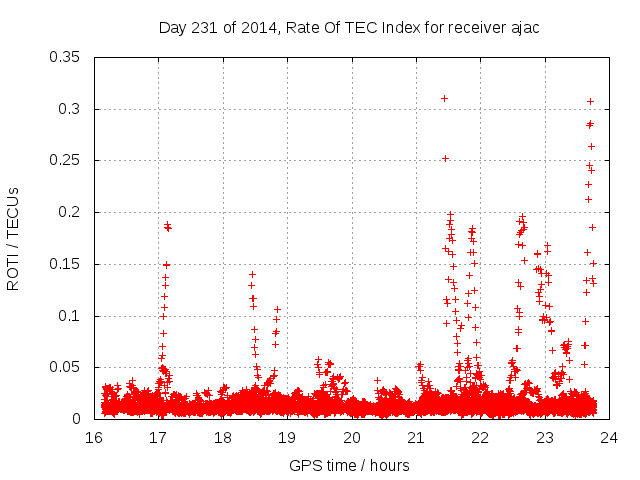 Day 231 of 2014, Rate Of TEC Index for receiver ajac

ROTI / TECUs

0.35
0.3
0.25
0.2
0.15
0.1
0.05
0

16 17 18 19 20 21 22 23 24

GPS time / hours